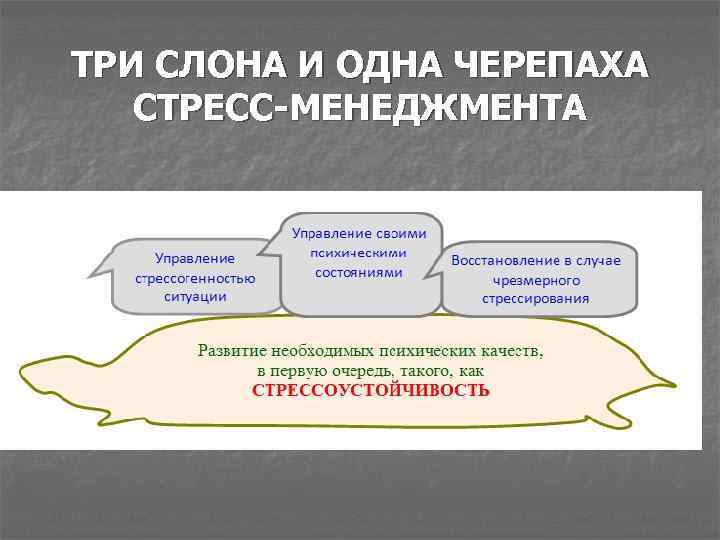 ТРИ СЛОНА И ОДНА ЧЕРЕПАХА СТРЕСС-МЕНЕДЖМЕНТА

Управление стрессогенностью ситуации

Управление своими психическими состояниями

Восстановление в случае чрезмерного стрессирования

Развитие необходимых психических качеств, в первую очередь, такого, как СТРЕССОУСТОЙЧИВОСТЬ